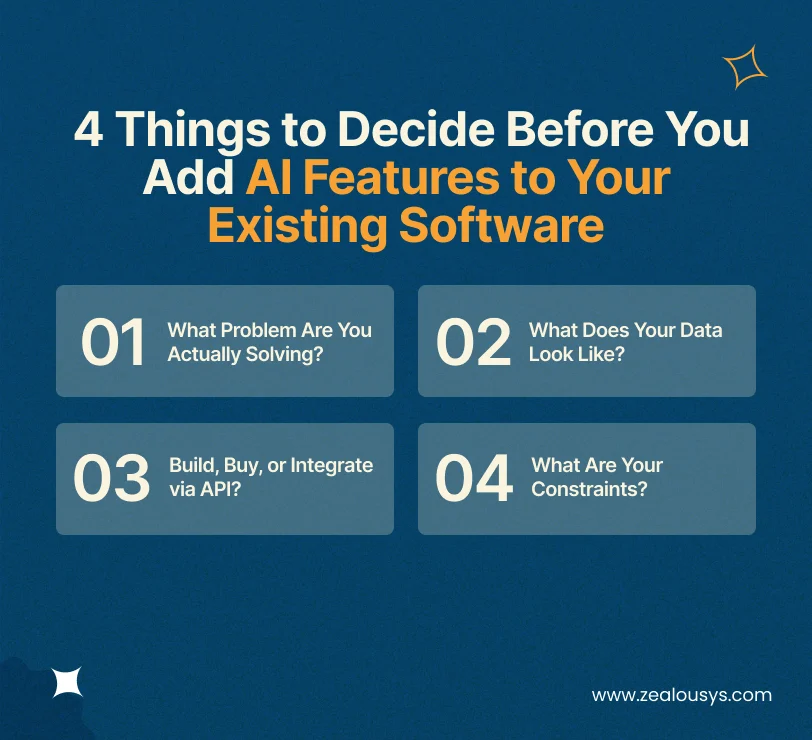 4 Things to Decide Before You Add AI Features to Your Existing Software

01 What Problem Are You Actually Solving?

02 What Does Your Data Look Like?

03 Build, Buy, or Integrate via API?

04 What Are Your Constraints?

www.zealousys.com